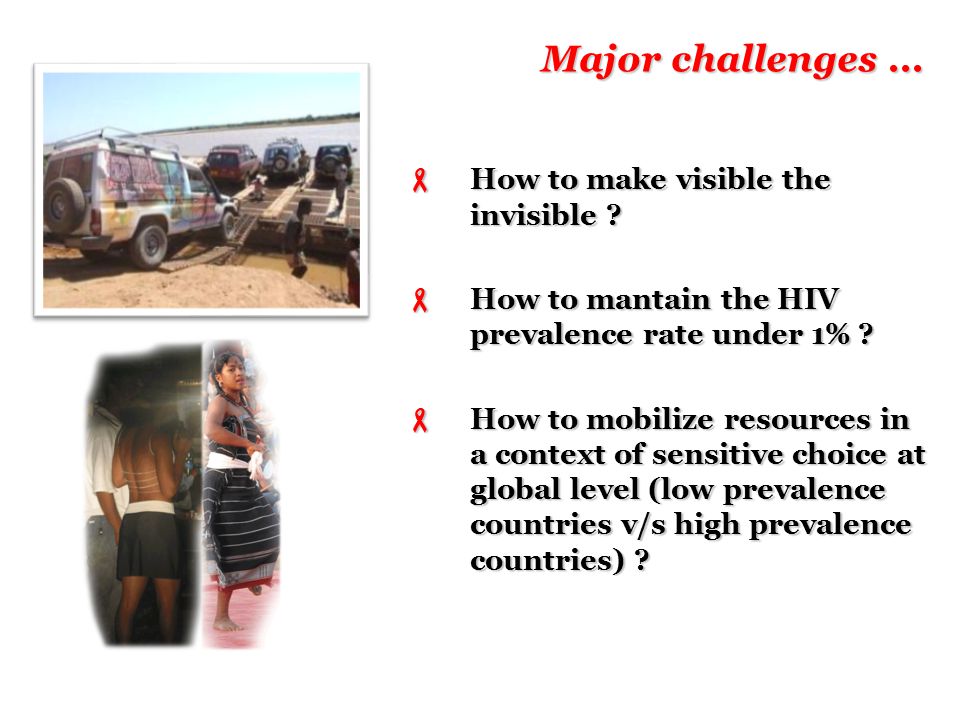 Major challenges …

How to make visible the invisible ?

How to mantain the HIV prevalence rate under 1% ?

How to mobilize resources in a context of sensitive choice at global level (low prevalence countries v/s high prevalence countries) ?